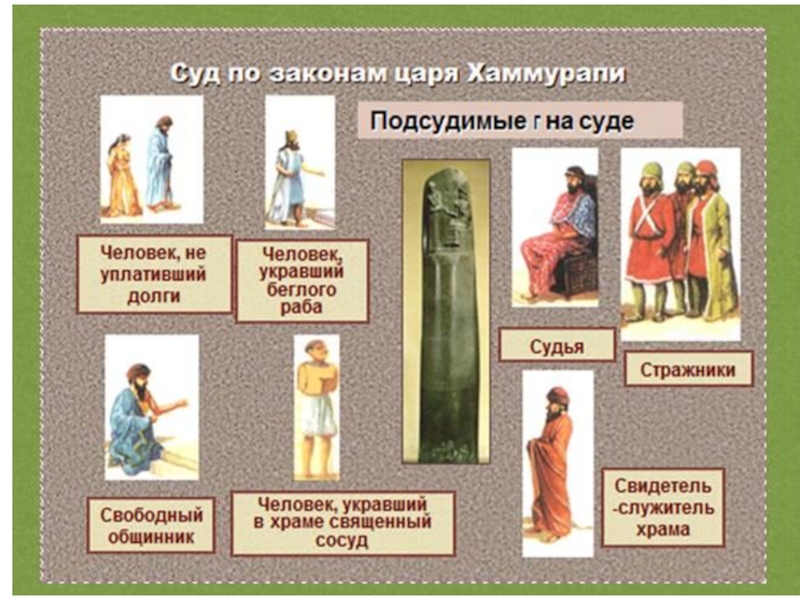 Суд по законам царя Хаммурапи

Подсудимые г на суде

Человек, не уплативший долги

Человек, укравший беглого раба

Судья

Стражники

Свободный общинник

Человек, укравший в храме священный сосуд

Свидетель -служитель храма